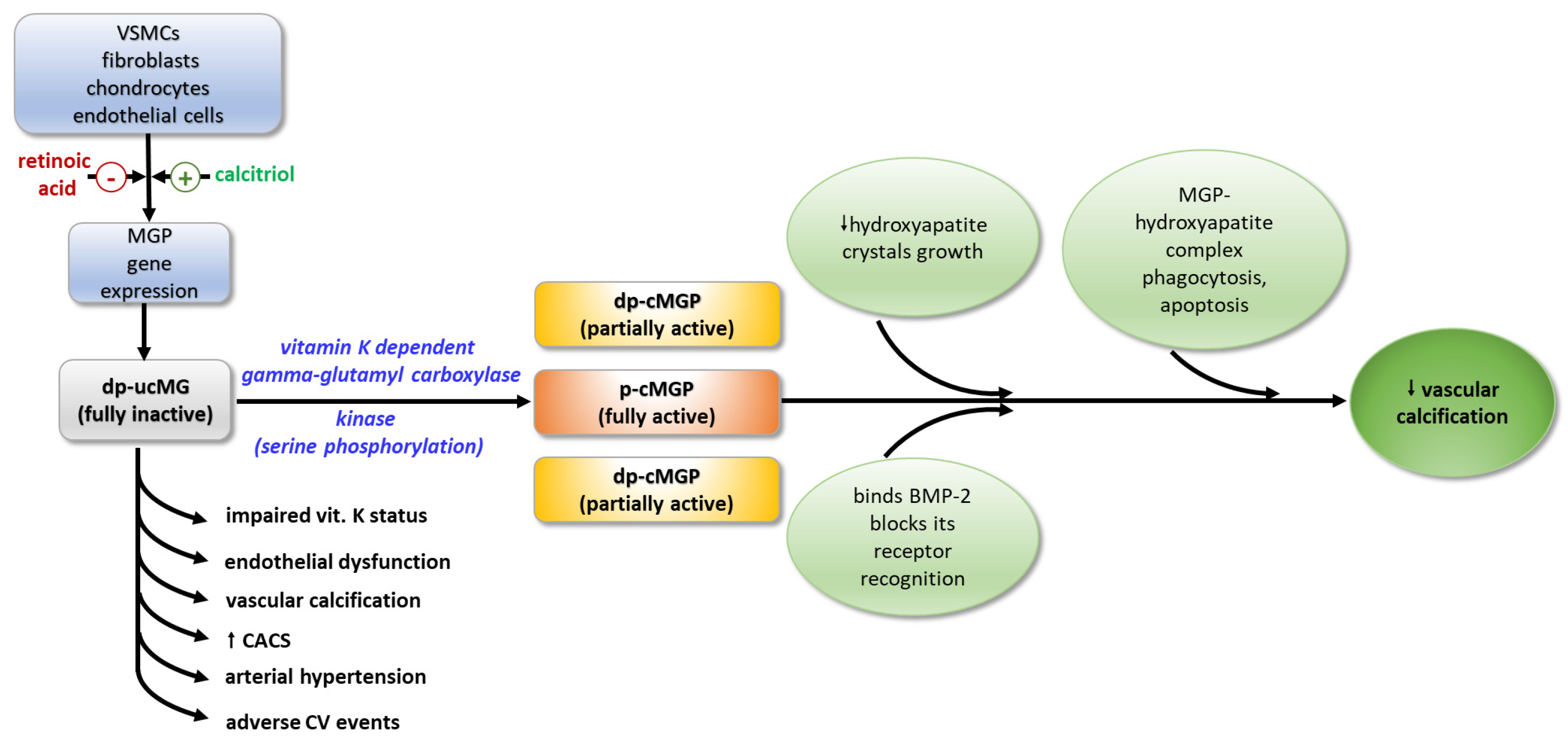 VSMCs
fibroblasts
chondrocytes
endothelial cells

retinoic acid -

+ calcitriol

MGP
gene
expression

dp-ucMG
(fully inactive)

vitamin K dependent
gamma-glutamyl carboxylase

kinase
(serine phosphorylation)

dp-cMGP
(partially active)

p-cMGP
(fully active)

dp-cMGP
(partially active)

↓hydroxyapatite crystals growth

MGP-
hydroxyapatite
complex
phagocytosis,
apoptosis

binds BMP-2
blocks its
receptor
recognition

↓ vascular calcification

impaired vit. K status

endothelial dysfunction

vascular calcification

↑ CACS

arterial hypertension

adverse CV events